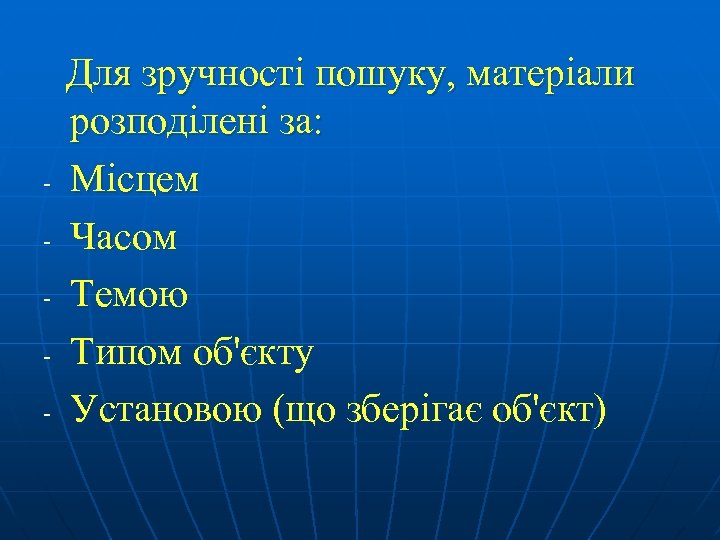 Для зручності пошуку, матеріали розподілені за:

- Місцем
- Часом
- Темою
- Типом об'єкту
- Установою (що зберігає об'єкт)